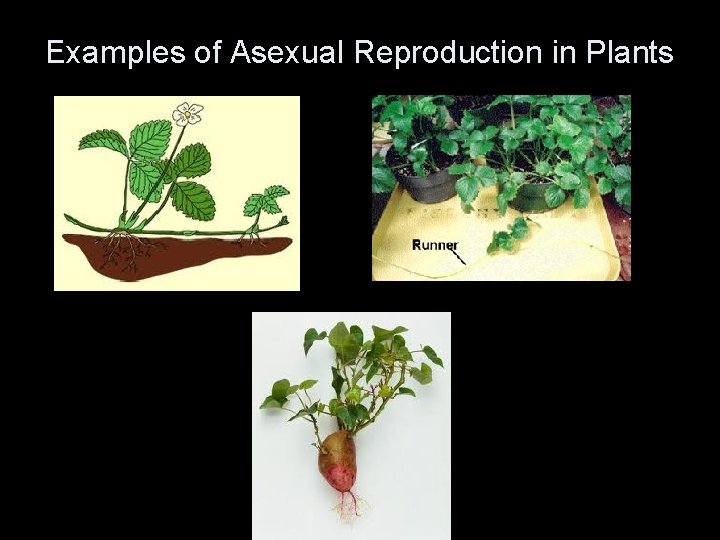 Examples of Asexual Reproduction in Plants

Runner